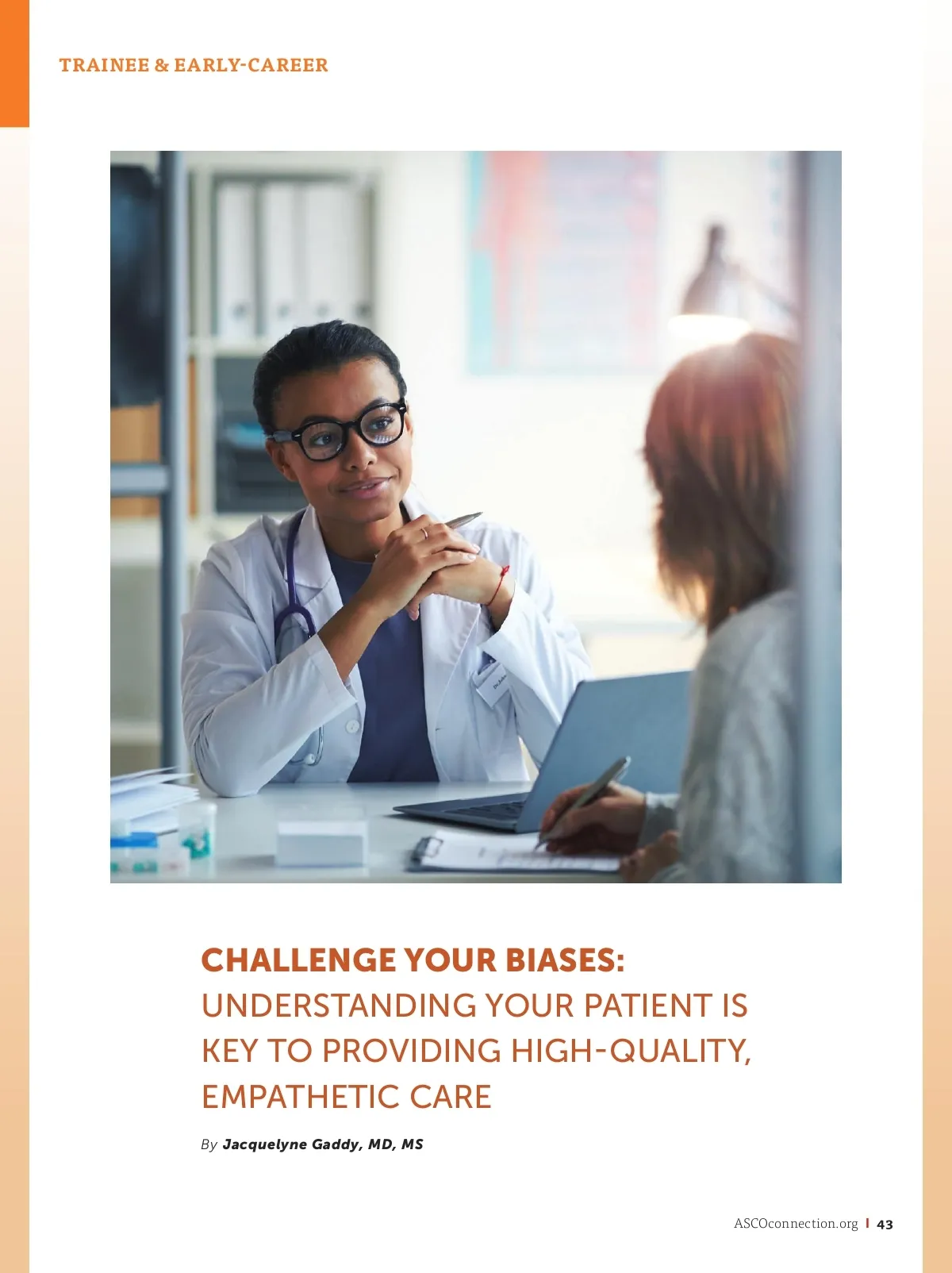 TRAINEE & EARLY-CAREER

CHALLENGE YOUR BIASES: UNDERSTANDING YOUR PATIENT IS KEY TO PROVIDING HIGH-QUALITY, EMPATHETIC CARE

By Jacquelyne Gaddy, MD, MS

ASCOconnection.org | 43